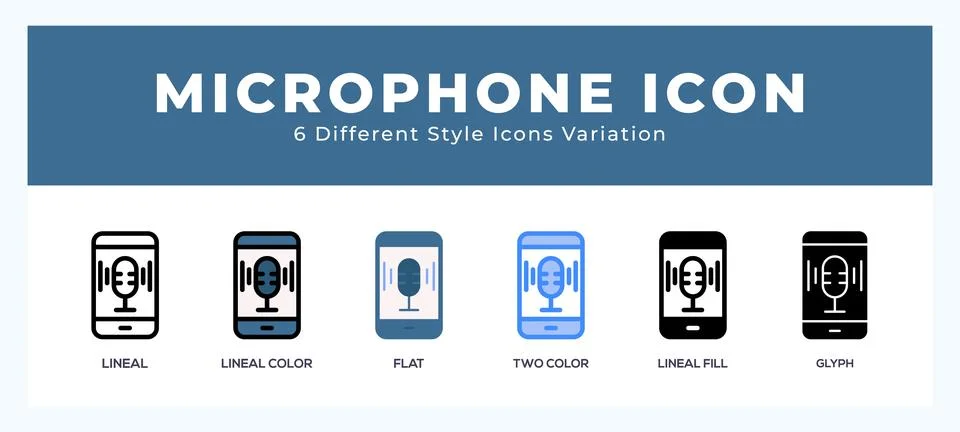 MICROPHONE ICON
6 Different Style Icons Variation

LINEAL
LINEAL COLOR
FLAT
TWO COLOR
LINEAL FILL
GLYPH